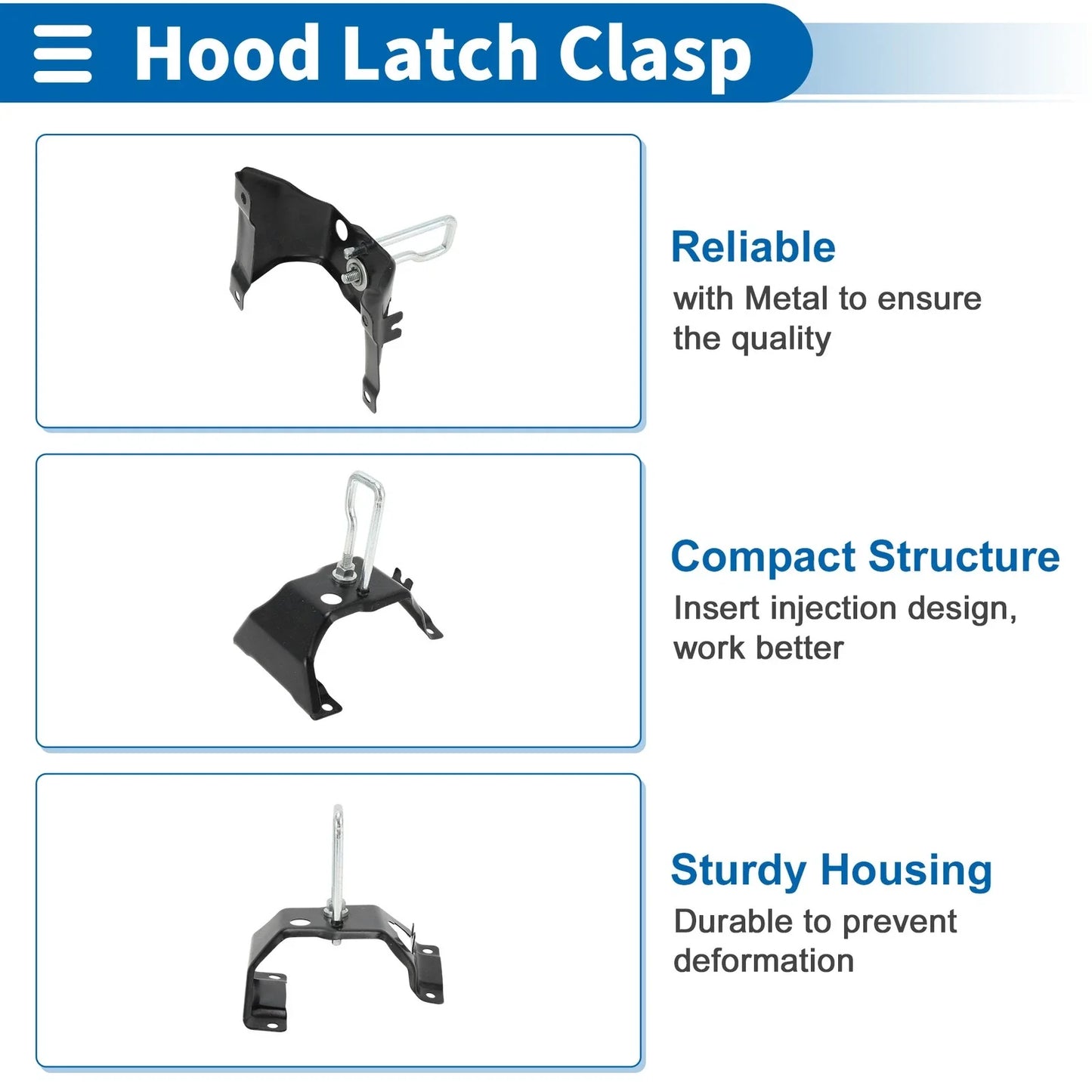 Hood Latch Clasp

Reliable
with Metal to ensure the quality

Compact Structure
Insert injection design, work better

Sturdy Housing
Durable to prevent deformation